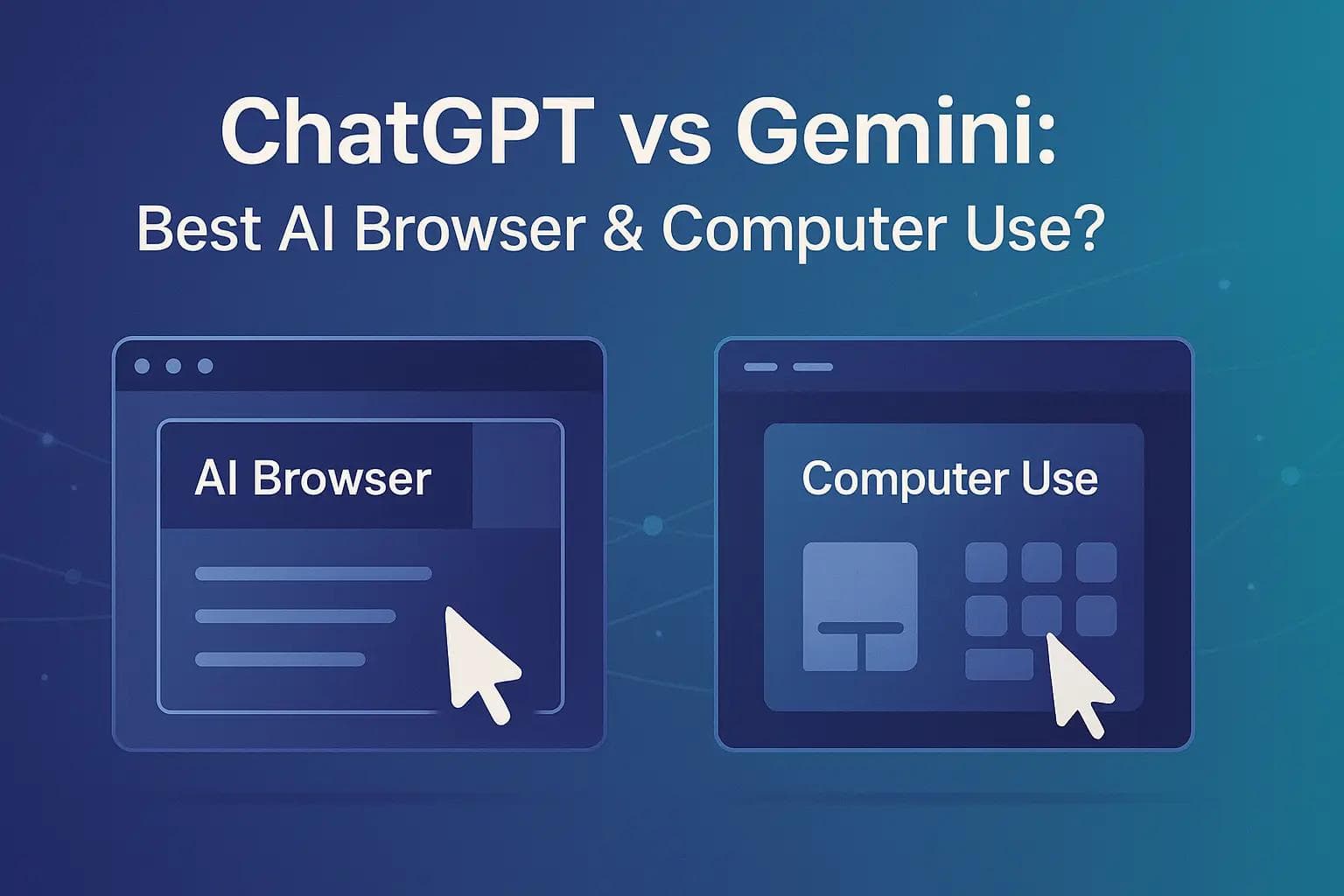 ChatGPT vs Gemini:
Best AI Browser & Computer Use?

AI Browser

Computer Use